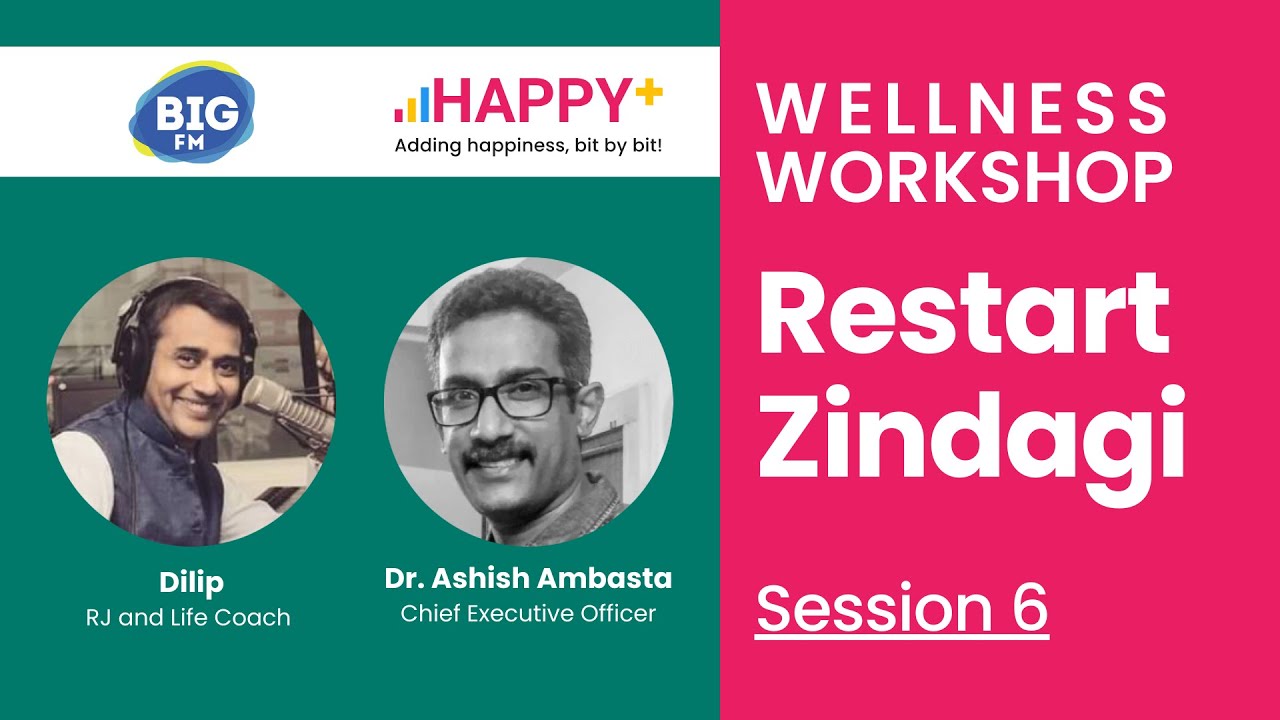 BIG FM

HAPPY+
Adding happiness, bit by bit!

Dilip
RJ and Life Coach

Dr. Ashish Ambasta
Chief Executive Officer

WELLNESS WORKSHOP

Restart Zindagi

Session 6